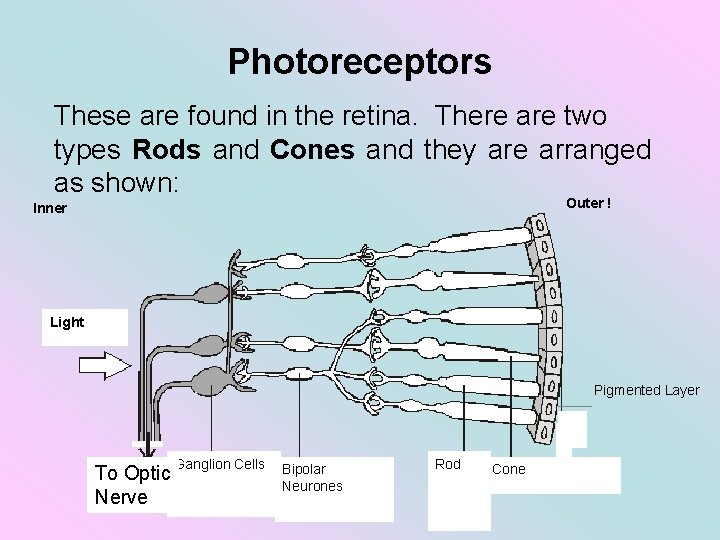 Photoreceptors

These are found in the retina. There are two types **Rods** and **Cones** and they are arranged as shown:

Inner

Outer !

Light

Pigmented Layer

To Optic Nerve

Ganglion Cells

Bipolar Neurones

Rod

Cone